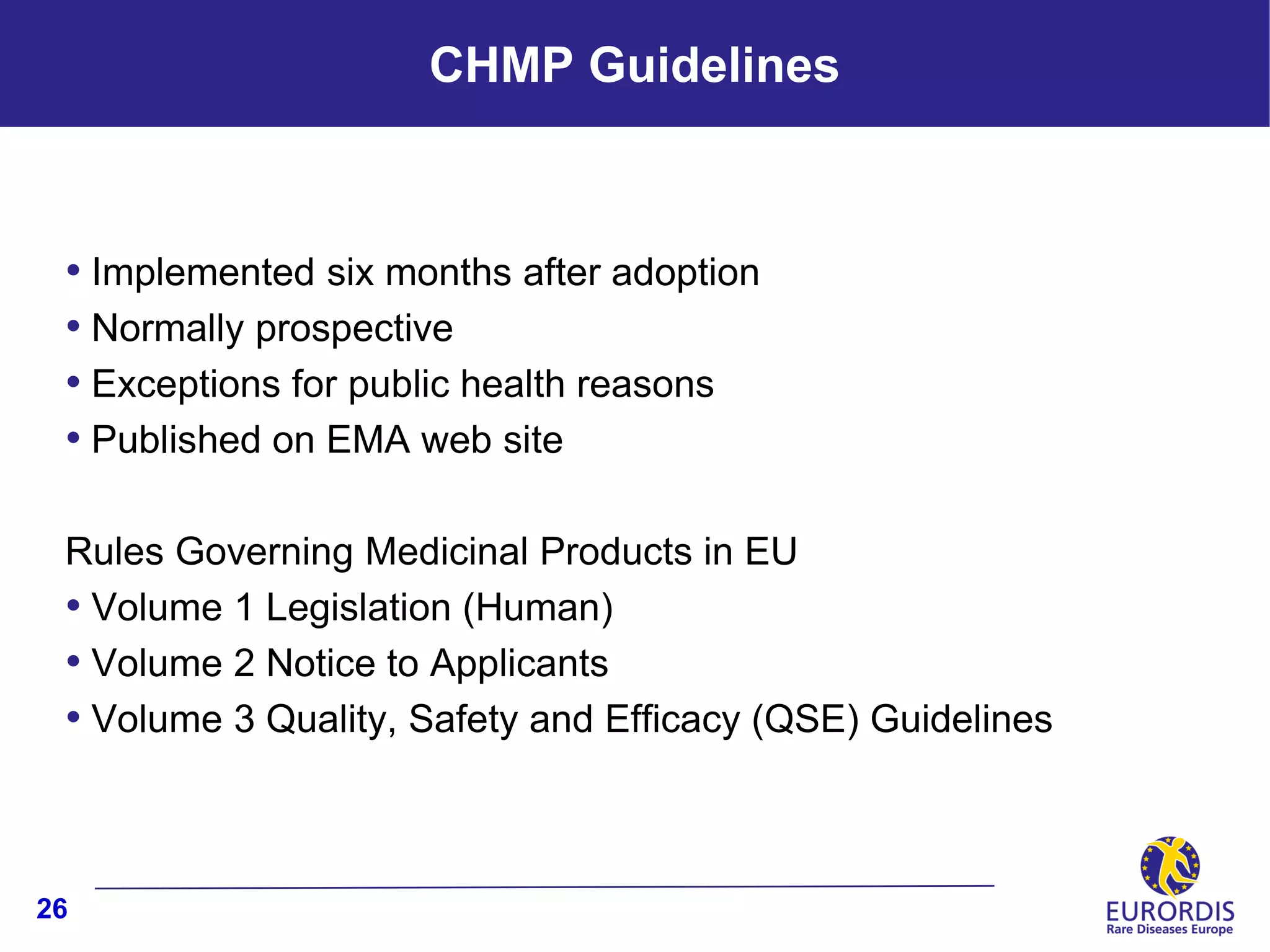 CHMP Guidelines

• Implemented six months after adoption
• Normally prospective
• Exceptions for public health reasons
• Published on EMA web site

Rules Governing Medicinal Products in EU
• Volume 1 Legislation (Human)
• Volume 2 Notice to Applicants
• Volume 3 Quality, Safety and Efficacy (QSE) Guidelines

26

EURORDIS
Rare Diseases Europe